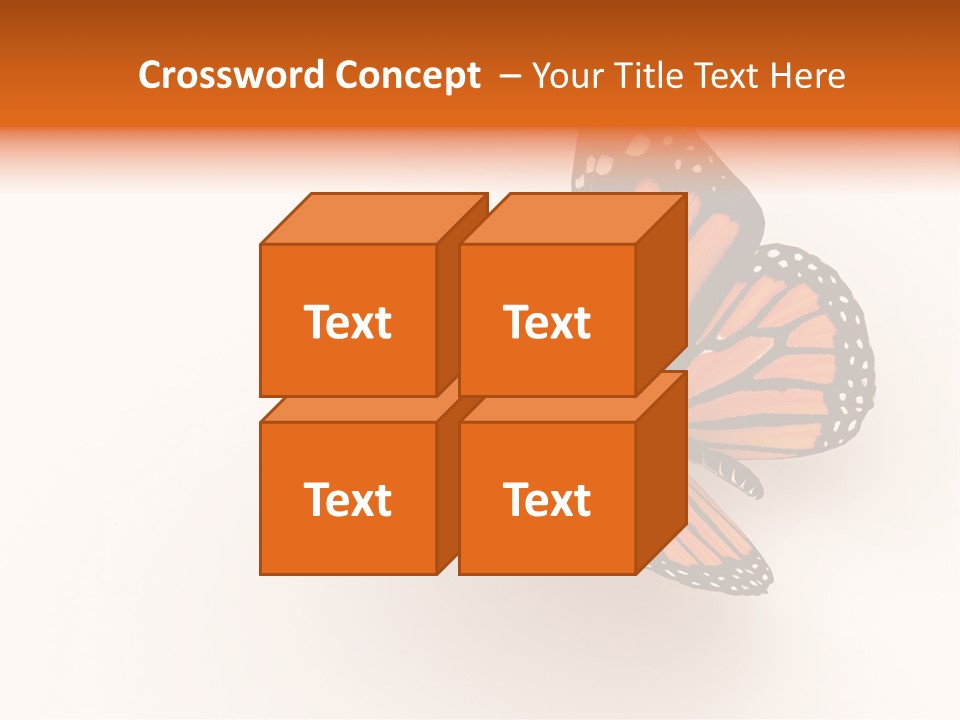 Crossword Concept – Your Title Text Here

Text

Text

Text

Text